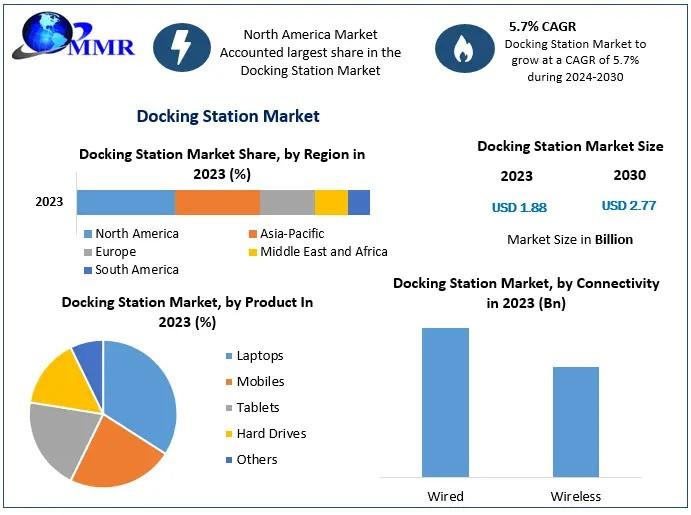 MMR

North America Market Accounted largest share in the Docking Station Market

5.7% CAGR
Docking Station Market to grow at a CAGR of 5.7% during 2024-2030

Docking Station Market

Docking Station Market Share, by Region in 2023 (%)

2023

North America
Asia-Pacific
Europe
Middle East and Africa
South America

Docking Station Market Size

2023
2030
USD 1.88
USD 2.77
Market Size in Billion

Docking Station Market, by Product In 2023 (%)

Laptops
Mobiles
Tablets
Hard Drives
Others

Docking Station Market, by Connectivity in 2023 (Bn)

Wired
Wireless